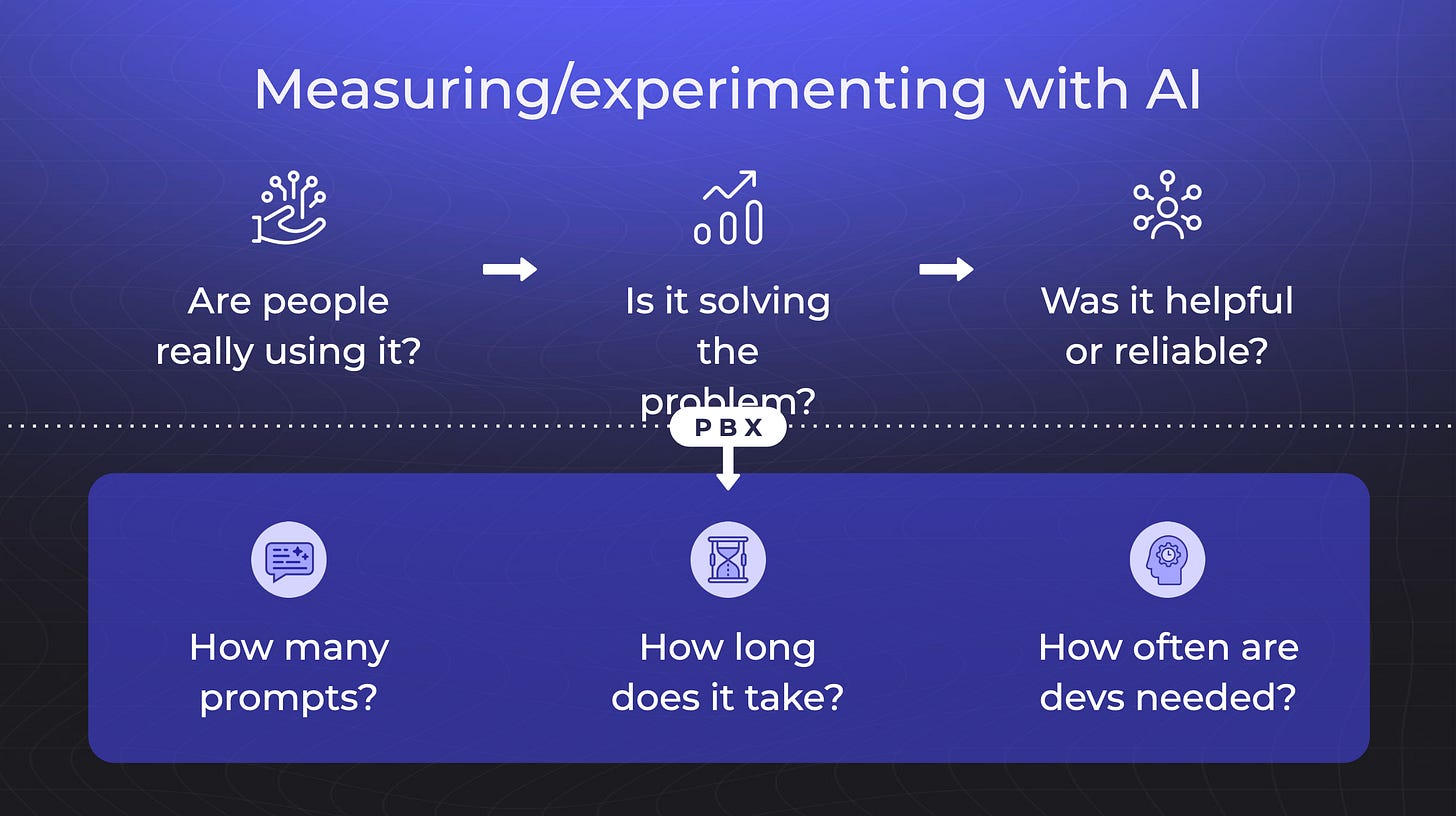 Measuring/experimenting with AI

Are people really using it?

Is it solving the problem?

Was it helpful or reliable?

PBX

How many prompts?

How long does it take?

How often are devs needed?